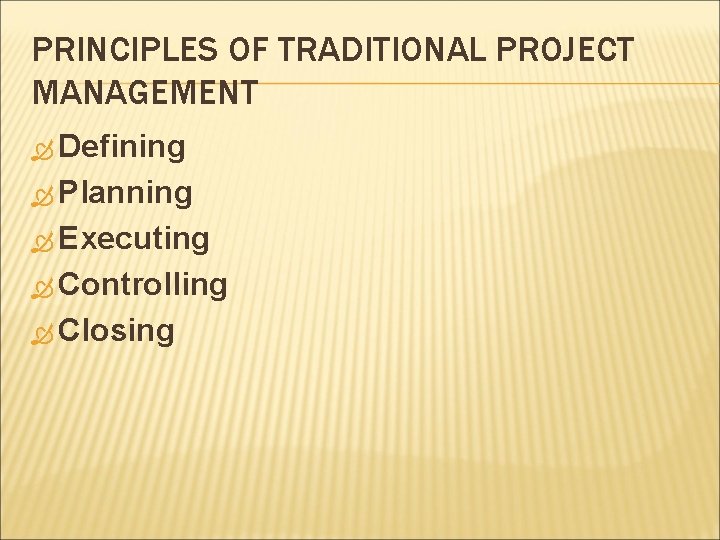 PRINCIPLES OF TRADITIONAL PROJECT MANAGEMENT

Defining
Planning
Executing
Controlling
Closing